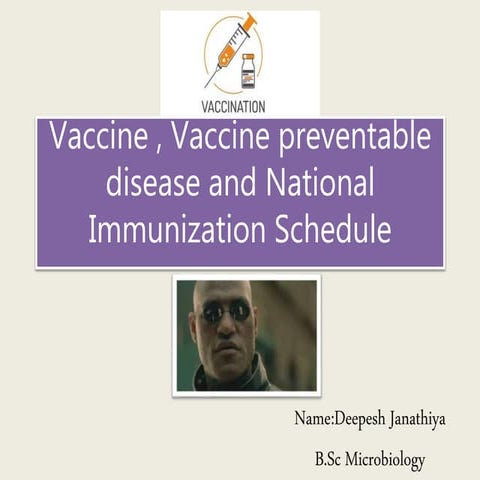 VACCINATION

Vaccine , Vaccine preventable disease and National Immunization Schedule

Name:Deepesh Janathiya

B.Sc Microbiology